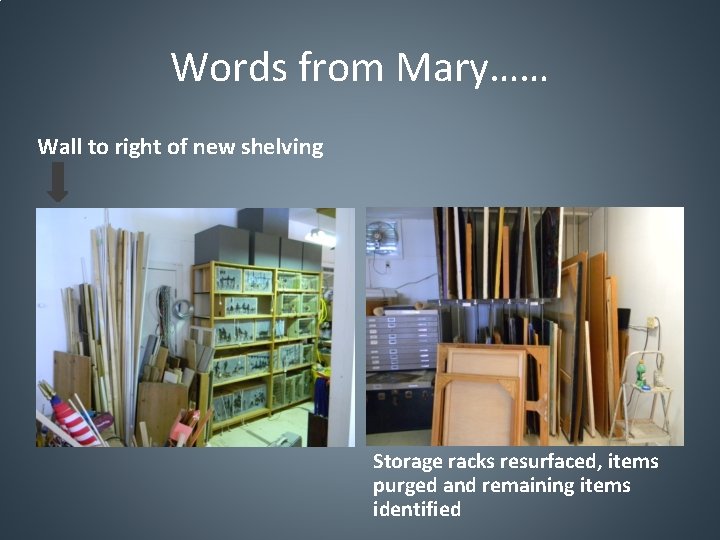 Words from Mary……

Wall to right of new shelving

Storage racks resurfaced, items purged and remaining items identified